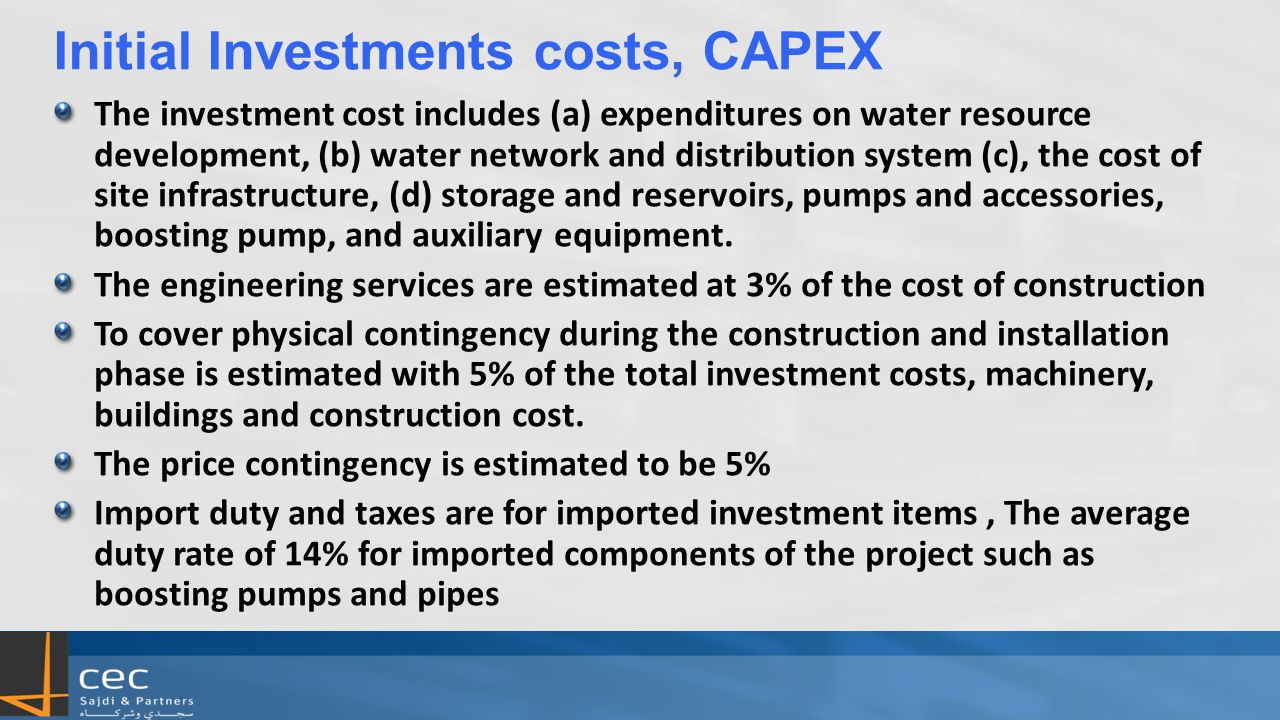 Initial Investments costs, CAPEX

The investment cost includes (a) expenditures on water resource development, (b) water network and distribution system (c), the cost of site infrastructure, (d) storage and reservoirs, pumps and accessories, boosting pump, and auxiliary equipment.

The engineering services are estimated at 3% of the cost of construction

To cover physical contingency during the construction and installation phase is estimated with 5% of the total investment costs, machinery, buildings and construction cost.

The price contingency is estimated to be 5%

Import duty and taxes are for imported investment items , The average duty rate of 14% for imported components of the project such as boosting pumps and pipes

cec
Sajdi & Partners
سجدي وشركاه